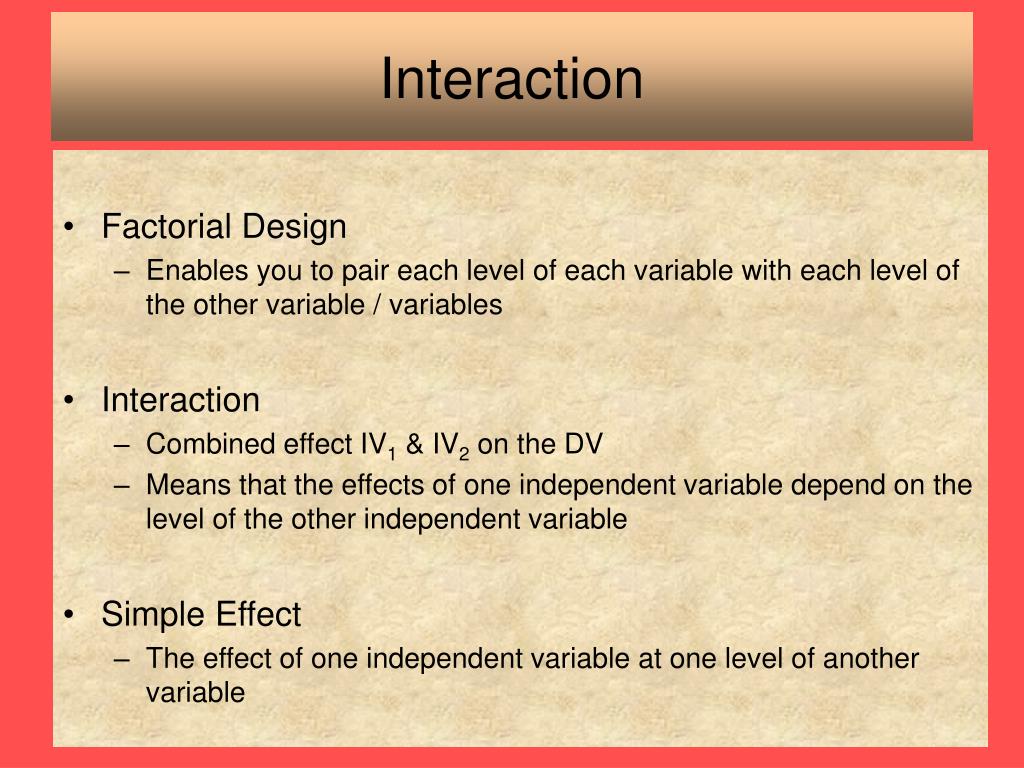 Interaction

• Factorial Design
– Enables you to pair each level of each variable with each level of the other variable / variables

• Interaction
– Combined effect $IV_1$ & $IV_2$ on the DV
– Means that the effects of one independent variable depend on the level of the other independent variable

• Simple Effect
– The effect of one independent variable at one level of another variable